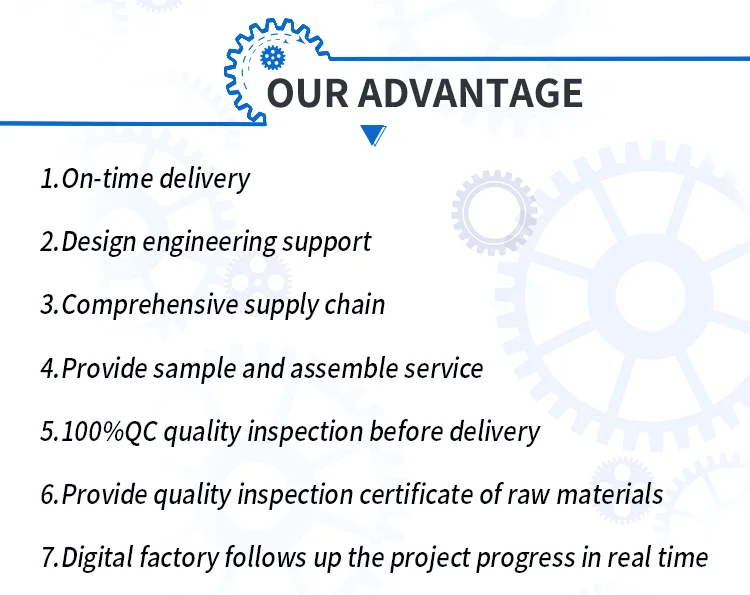 OUR ADVANTAGE

1.On-time delivery

2.Design engineering support

3.Comprehensive supply chain

4.Provide sample and assemble service

5.100%QC quality inspection before delivery

6.Provide quality inspection certificate of raw materials

7.Digital factory follows up the project progress in real time